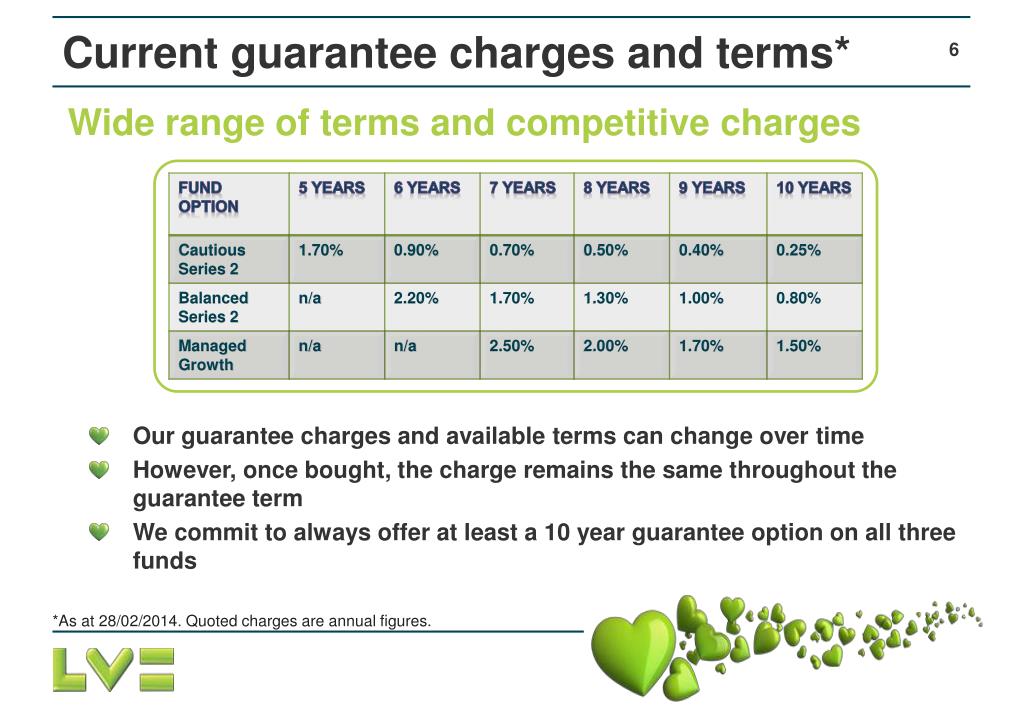 Current guarantee charges and terms*

6

Wide range of terms and competitive charges

| FUND OPTION | 5 YEARS | 6 YEARS | 7 YEARS | 8 YEARS | 9 YEARS | 10 YEARS |
|---|---|---|---|---|---|---|
| Cautious Series 2 | 1.70% | 0.90% | 0.70% | 0.50% | 0.40% | 0.25% |
| Balanced Series 2 | n/a | 2.20% | 1.70% | 1.30% | 1.00% | 0.80% |
| Managed Growth | n/a | n/a | 2.50% | 2.00% | 1.70% | 1.50% |

Our guarantee charges and available terms can change over time

However, once bought, the charge remains the same throughout the guarantee term

We commit to always offer at least a 10 year guarantee option on all three funds

*As at 28/02/2014. Quoted charges are annual figures.

LV=